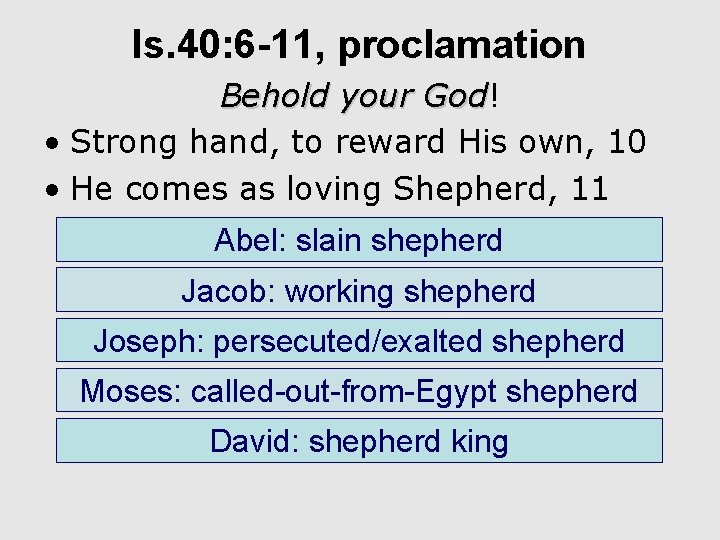 Is.40:6-11, proclamation

Behold your God!

• Strong hand, to reward His own, 10
• He comes as loving Shepherd, 11

Abel: slain shepherd

Jacob: working shepherd

Joseph: persecuted/exalted shepherd

Moses: called-out-from-Egypt shepherd

David: shepherd king